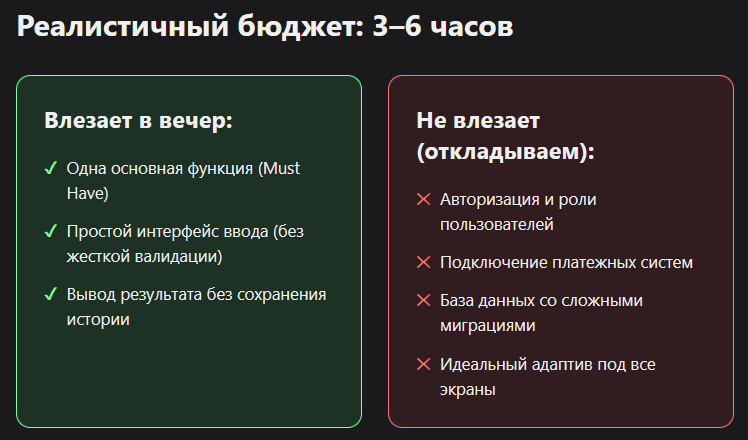 Реалистичный бюджет: 3–6 часов

Влезает в вечер:

✓ Одна основная функция (Must Have)

✓ Простой интерфейс ввода (без жесткой валидации)

✓ Вывод результата без сохранения истории

Не влезает (откладываем):

✕ Авторизация и роли пользователей

✕ Подключение платежных систем

✕ База данных со сложными миграциями

✕ Идеальный адаптив под все экраны